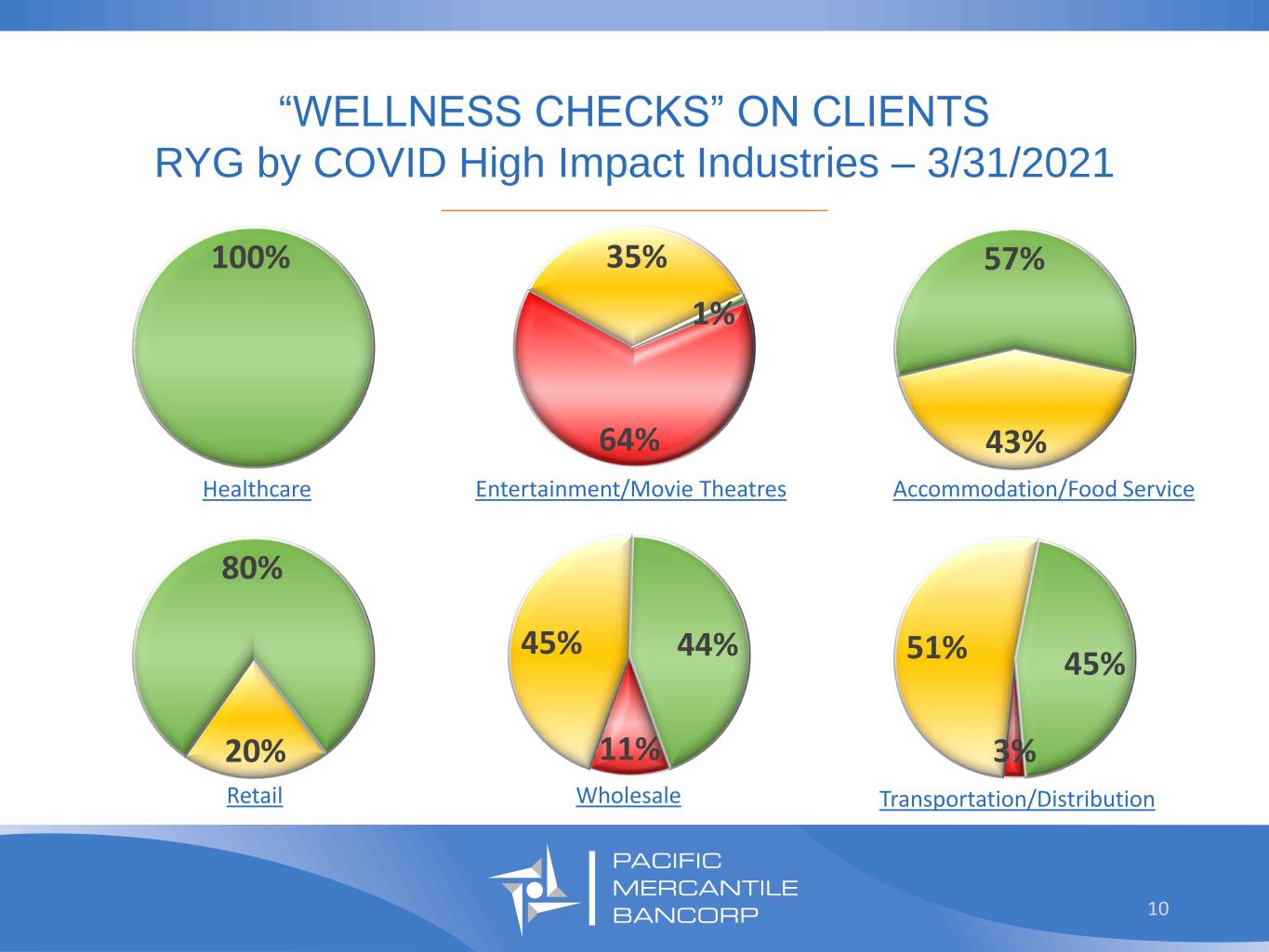 “WELLNESS CHECKS” ON CLIENTS
RYG by COVID High Impact Industries – 3/31/2021

100%

Healthcare

35%
1%
64%

Entertainment/Movie Theatres

57%
43%

Accommodation/Food Service

80%
20%

Retail

45%
44%
11%

Wholesale

51%
45%
3%

Transportation/Distribution

PACIFIC
MERCANTILE
BANCORP

10